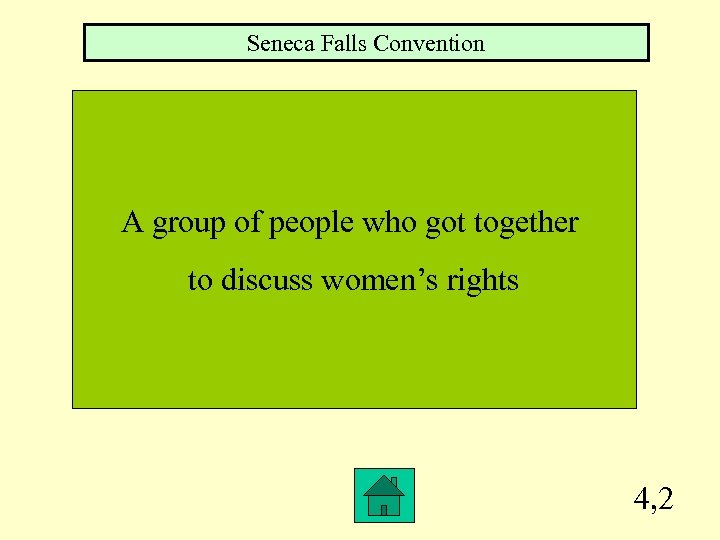 Seneca Falls Convention

A group of people who got together to discuss women’s rights

4,2